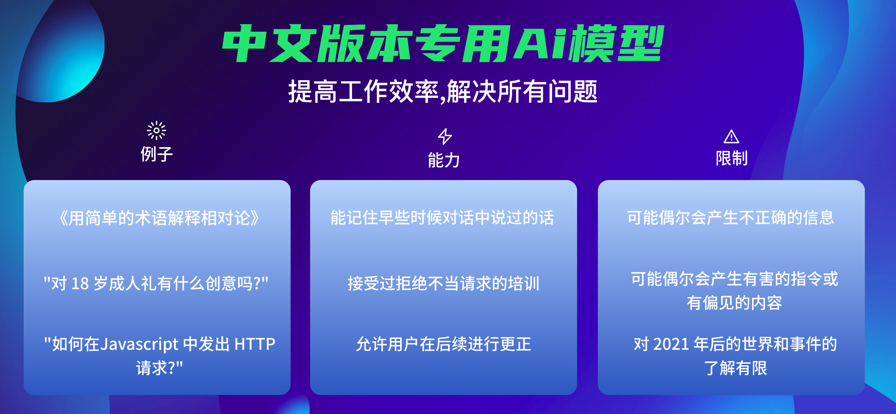 中文版本专用Ai模型

提高工作效率,解决所有问题

例子

《用简单的术语解释相对论》

"对 18 岁成人礼有什么创意吗?"

"如何在Javascript 中发出 HTTP 请求?"

能力

能记住早些时候对话中说过的话

接受过拒绝不当请求的培训

允许用户在后续进行更正

限制

可能偶尔会产生不正确的信息

可能偶尔会产生有害的指令或有偏见的内容

对 2021 年后的世界和事件的了解有限